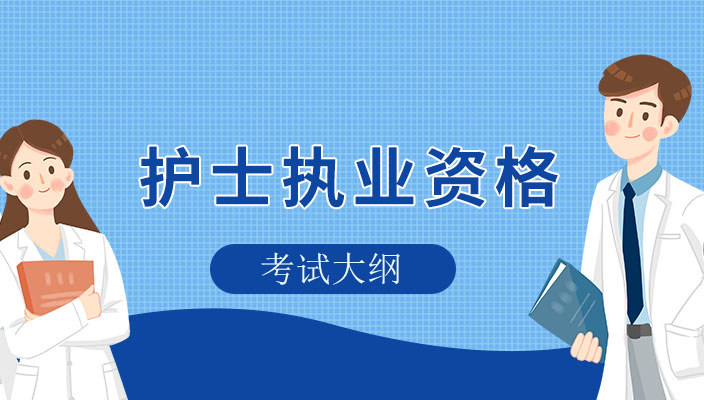 护士执业资格

考试大纲